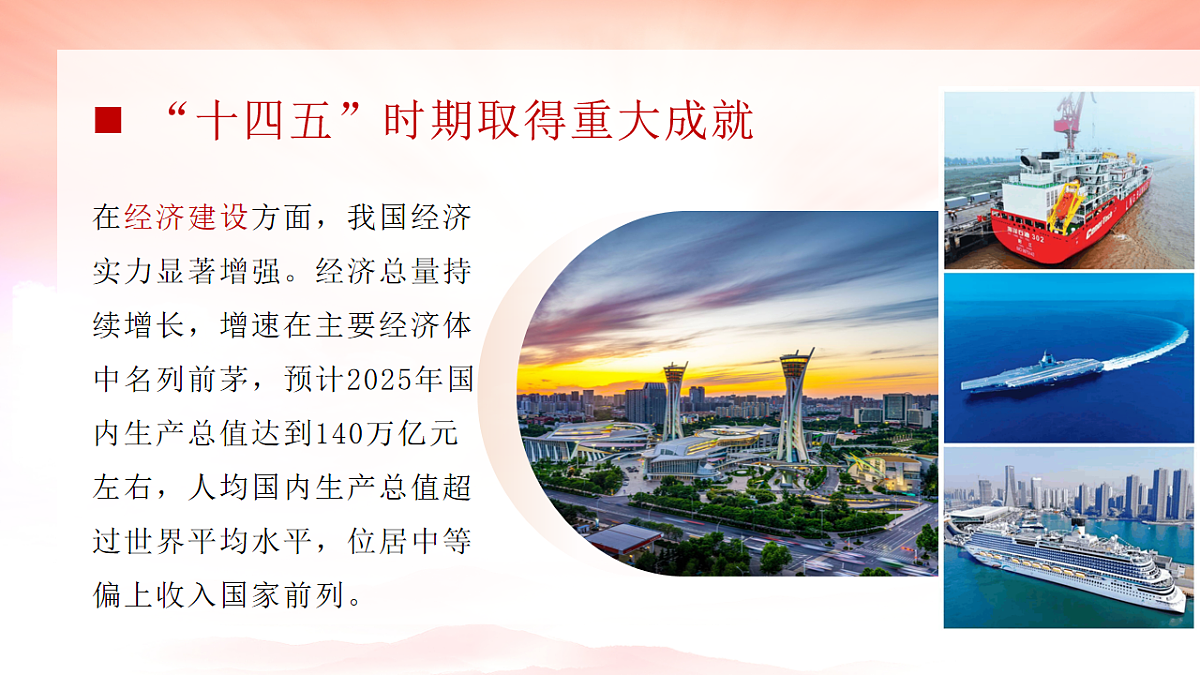 ■ “十四五”时期取得重大成就

在经济建设方面，我国经济实力显著增强。经济总量持续增长，增速在主要经济体中名列前茅，预计2025年国内生产总值达到140万亿元左右，人均国内生产总值超过世界平均水平，位居中等偏上收入国家前列。